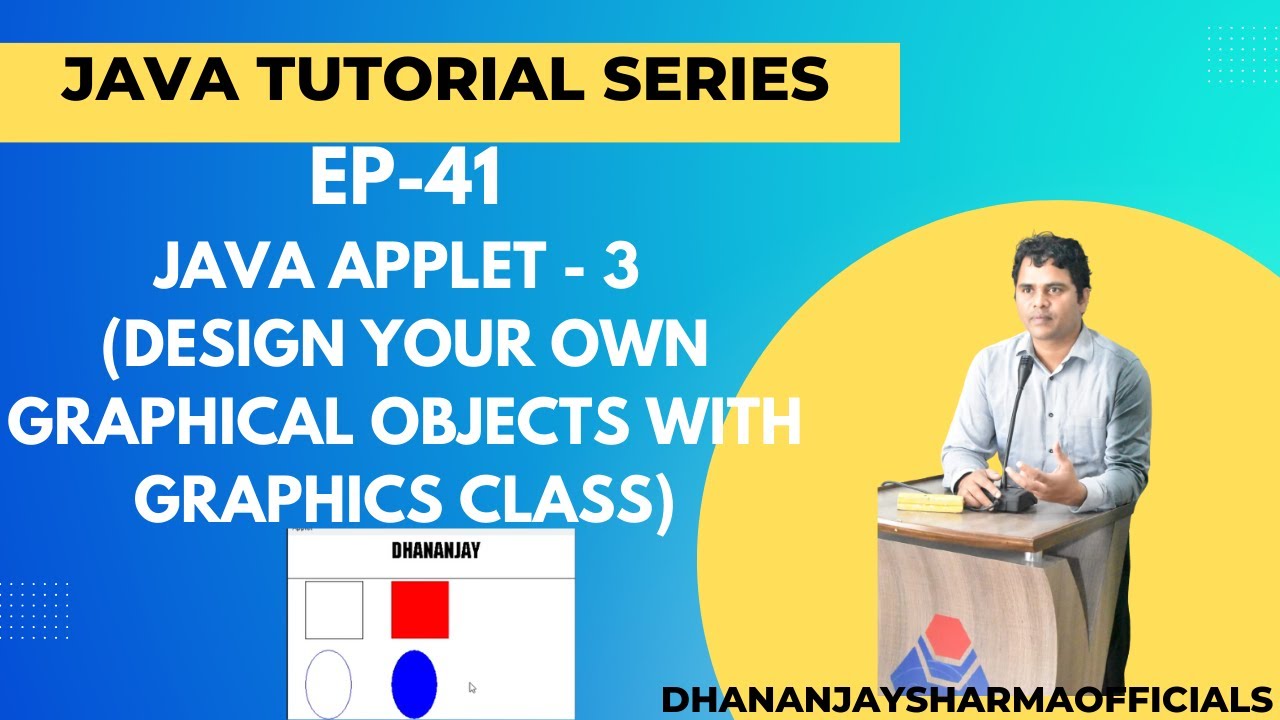 JAVA TUTORIAL SERIES

EP-41

JAVA APPLET - 3 (DESIGN YOUR OWN GRAPHICAL OBJECTS WITH GRAPHICS CLASS)

DHANANJAY

DHANANJAYSHARMAOFFICIALS